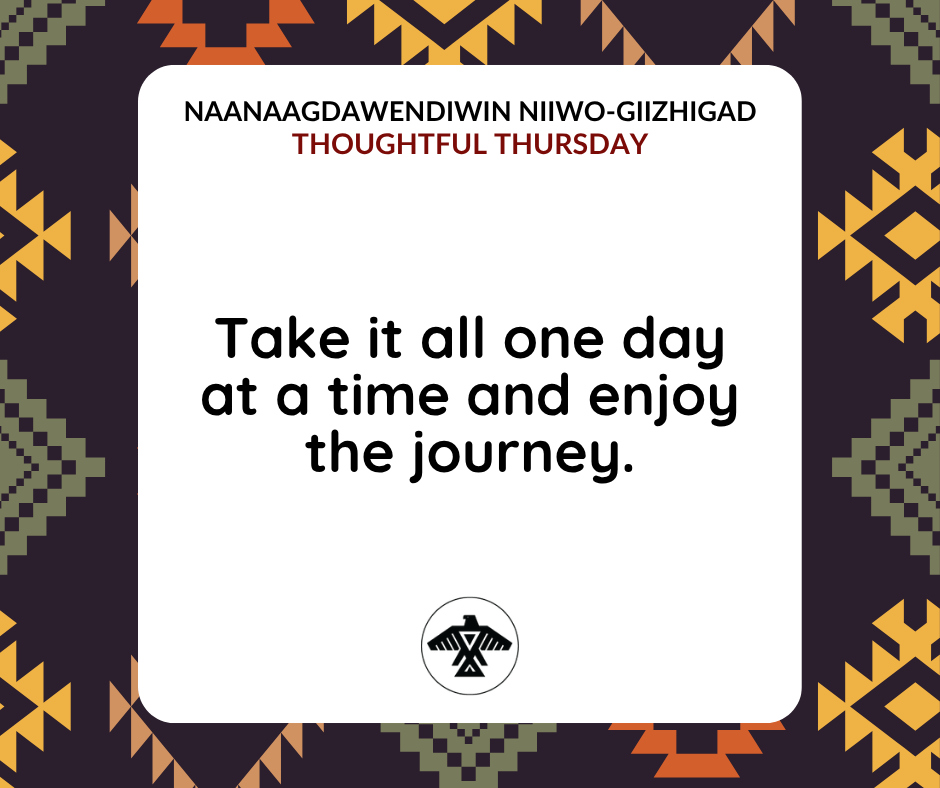 NAANAAGDAWENDIWIN NIIWO-GIIZHIGAD
THOUGHTFUL THURSDAY

Take it all one day at a time and enjoy the journey.